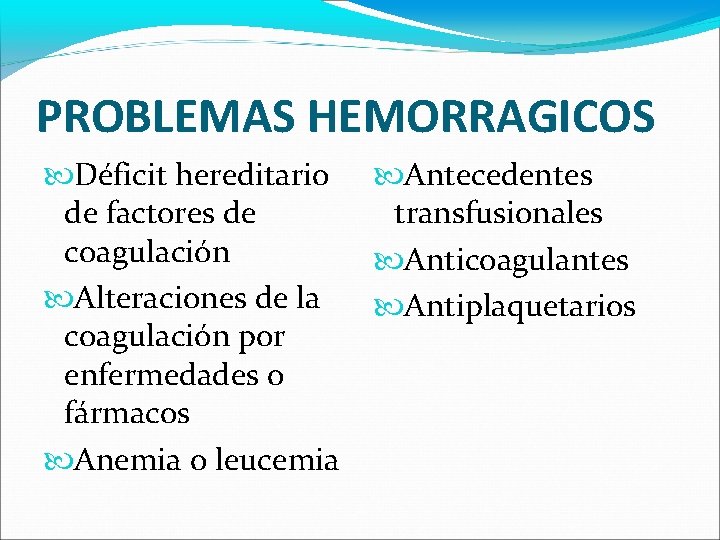 PROBLEMAS HEMORRAGICOS

Déficit hereditario de factores de coagulación

Alteraciones de la coagulación por enfermedades o fármacos

Anemia o leucemia

Antecedentes transfusionales

Anticoagulantes

Antiplaquetarios